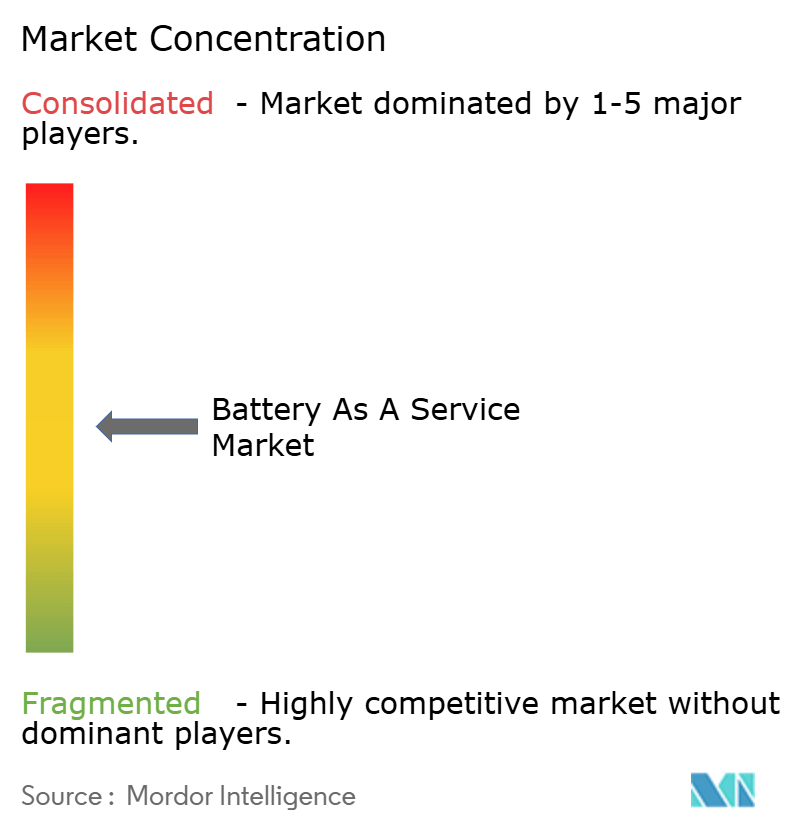 Market Concentration

Consolidated - Market dominated by 1-5 major players.

Battery As A Service Market

Fragmented - Highly competitive market without dominant players.

Source : Mordor Intelligence